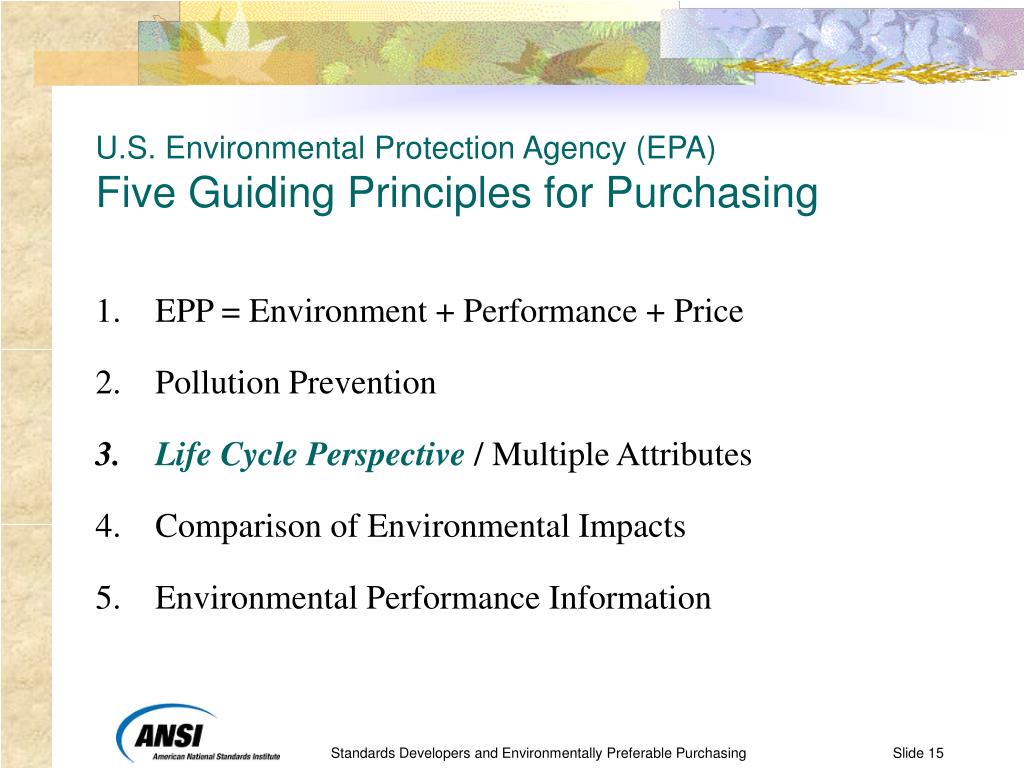 U.S. Environmental Protection Agency (EPA)
Five Guiding Principles for Purchasing

1. EPP = Environment + Performance + Price

2. Pollution Prevention

3. Life Cycle Perspective / Multiple Attributes

4. Comparison of Environmental Impacts

5. Environmental Performance Information

ANSI
American National Standards Institute

Standards Developers and Environmentally Preferable Purchasing

Slide 15